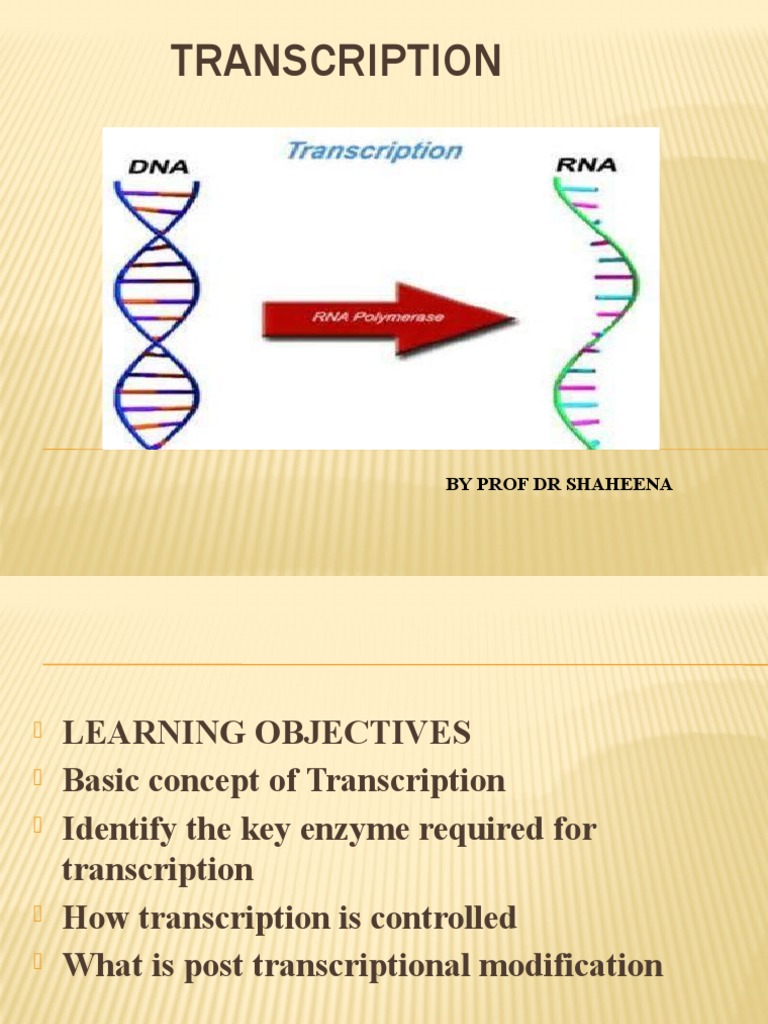 TRANSCRIPTION

DNA

Transcription

RNA

RNA Polymerase

BY PROF DR SHAHEENA

LEARNING OBJECTIVES

Basic concept of Transcription

Identify the key enzyme required for transcription

How transcription is controlled

What is post transcriptional modification